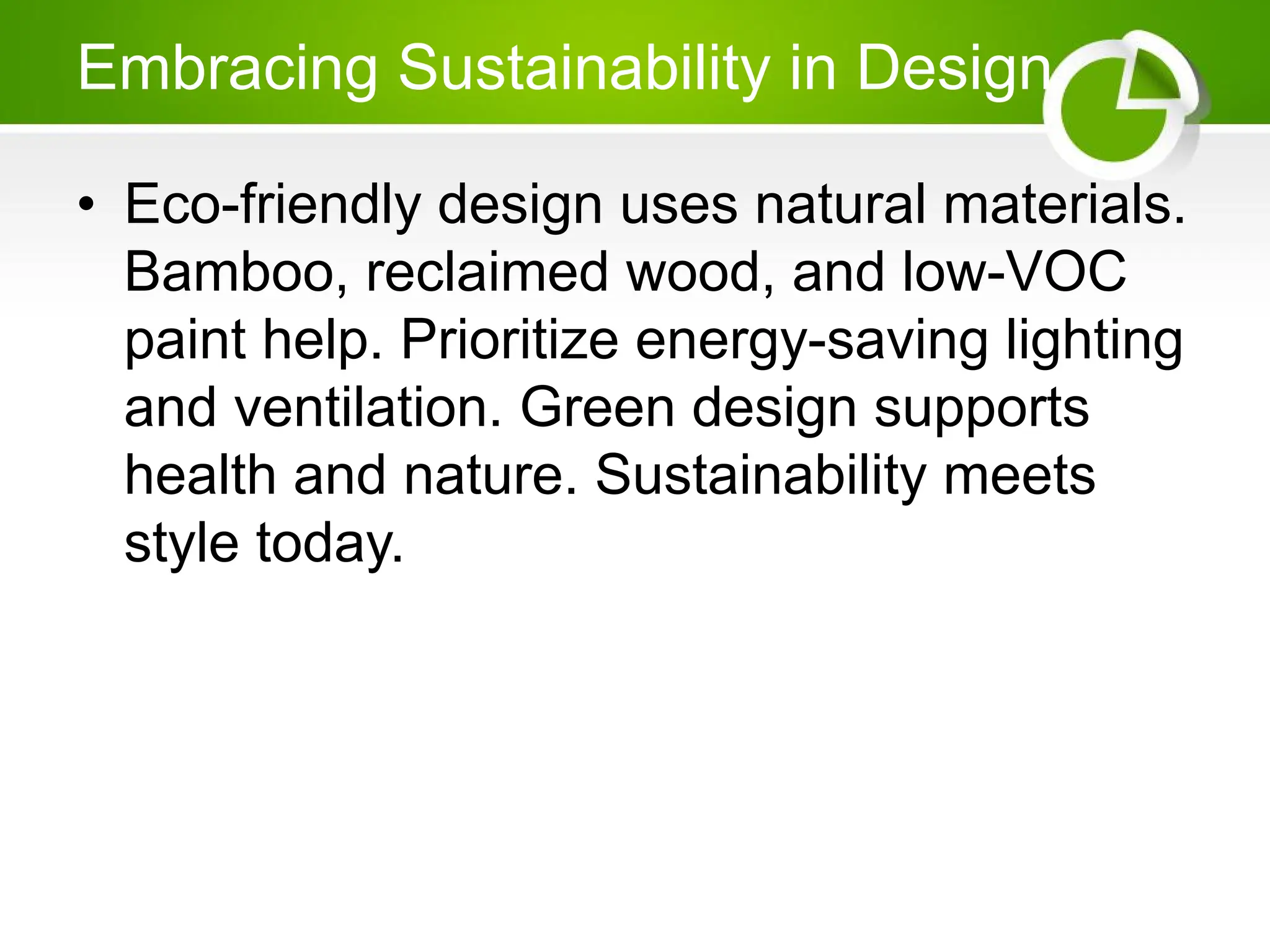 Embracing Sustainability in Design

• Eco-friendly design uses natural materials. Bamboo, reclaimed wood, and low-VOC paint help. Prioritize energy-saving lighting and ventilation. Green design supports health and nature. Sustainability meets style today.